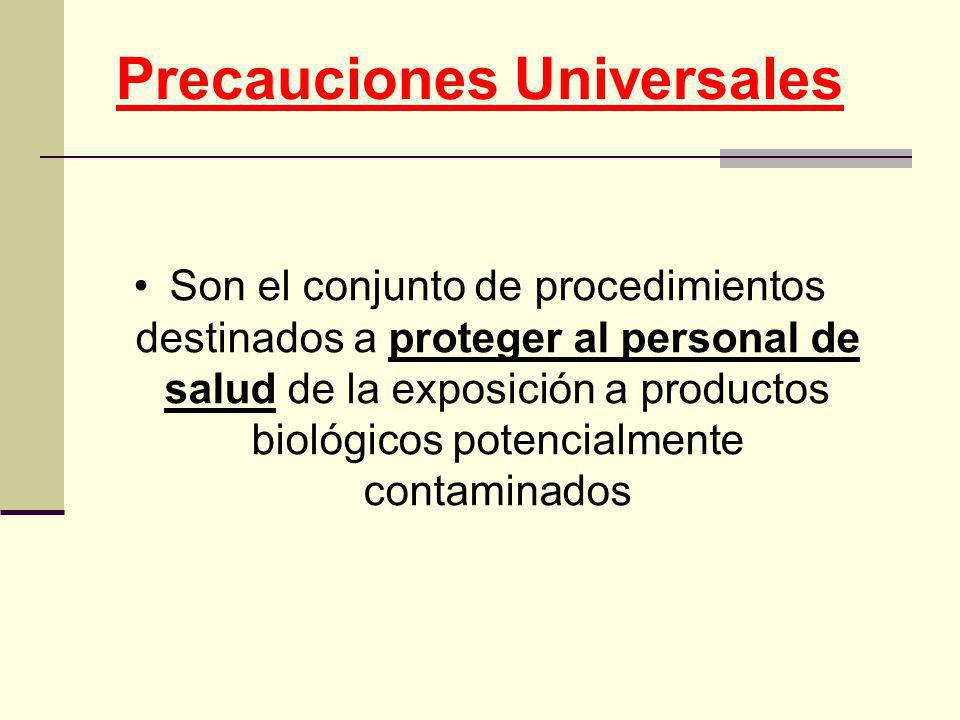 Precauciones Universales

• Son el conjunto de procedimientos destinados a proteger al personal de salud de la exposición a productos biológicos potencialmente contaminados